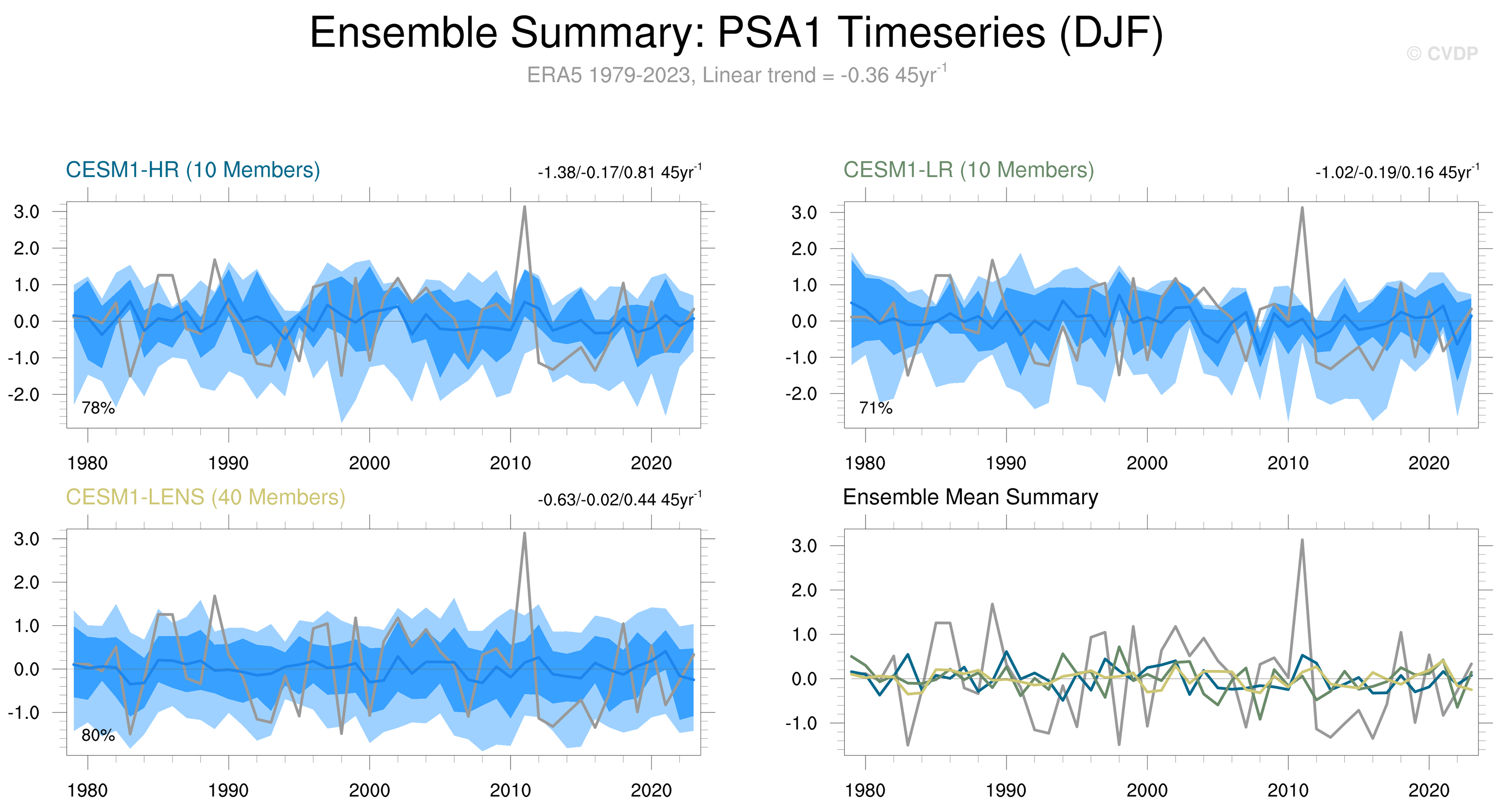 Ensemble Summary: PSA1 Timeseries (DJF)

© CVDP

ERA5 1979-2023, Linear trend = -0.36 45yr$^{-1}$

CESM1-HR (10 Members)

-1.38/-0.17/0.81 45yr$^{-1}$

3.0
2.0
1.0
0.0
-1.0
-2.0

78%

1980 1990 2000 2010 2020

CESM1-LR (10 Members)

-1.02/-0.19/0.16 45yr$^{-1}$

3.0
2.0
1.0
0.0
-1.0
-2.0

71%

1980 1990 2000 2010 2020

CESM1-LENS (40 Members)

-0.63/-0.02/0.44 45yr$^{-1}$

3.0
2.0
1.0
0.0
-1.0

80%

1980 1990 2000 2010 2020

Ensemble Mean Summary

3.0
2.0
1.0
0.0
-1.0

1980 1990 2000 2010 2020